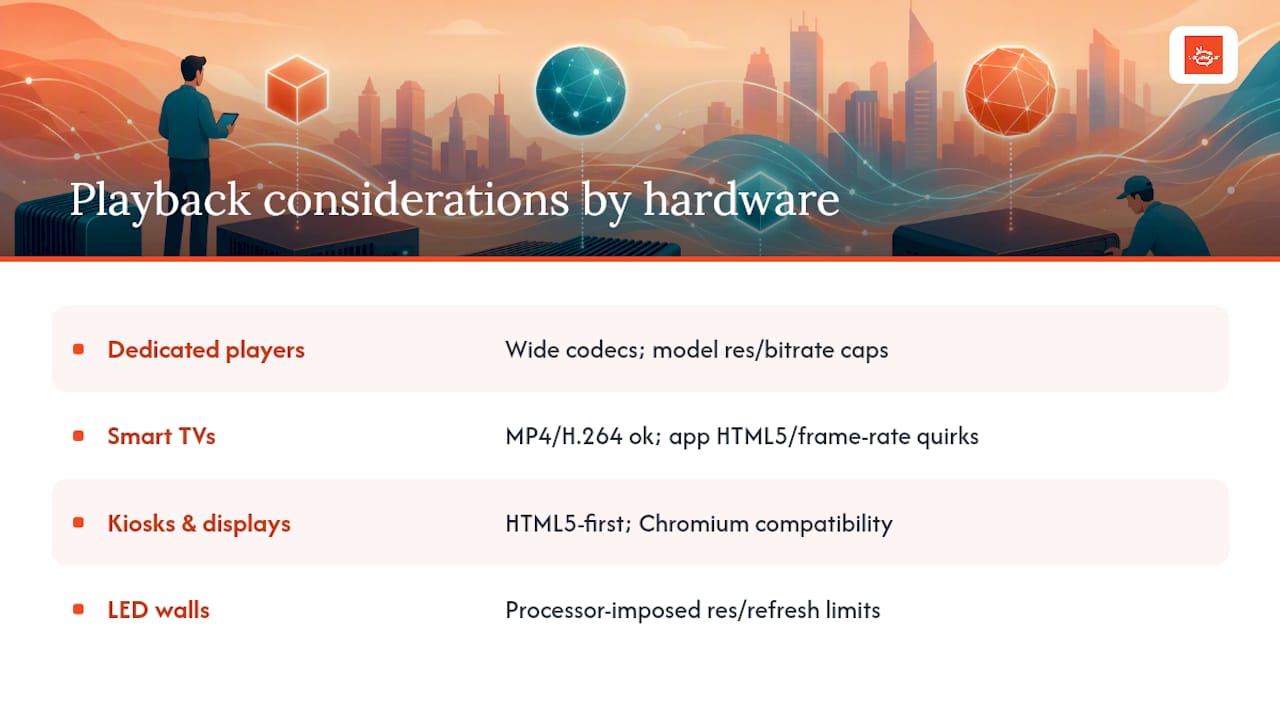 Playback considerations by hardware

| | |
|---|---|
| Dedicated players | Wide codecs; model res/bitrate caps |
| Smart TVs | MP4/H.264 ok; app HTML5/frame-rate quirks |
| Kiosks & displays | HTML5-first; Chromium compatibility |
| LED walls | Processor-imposed res/refresh limits |